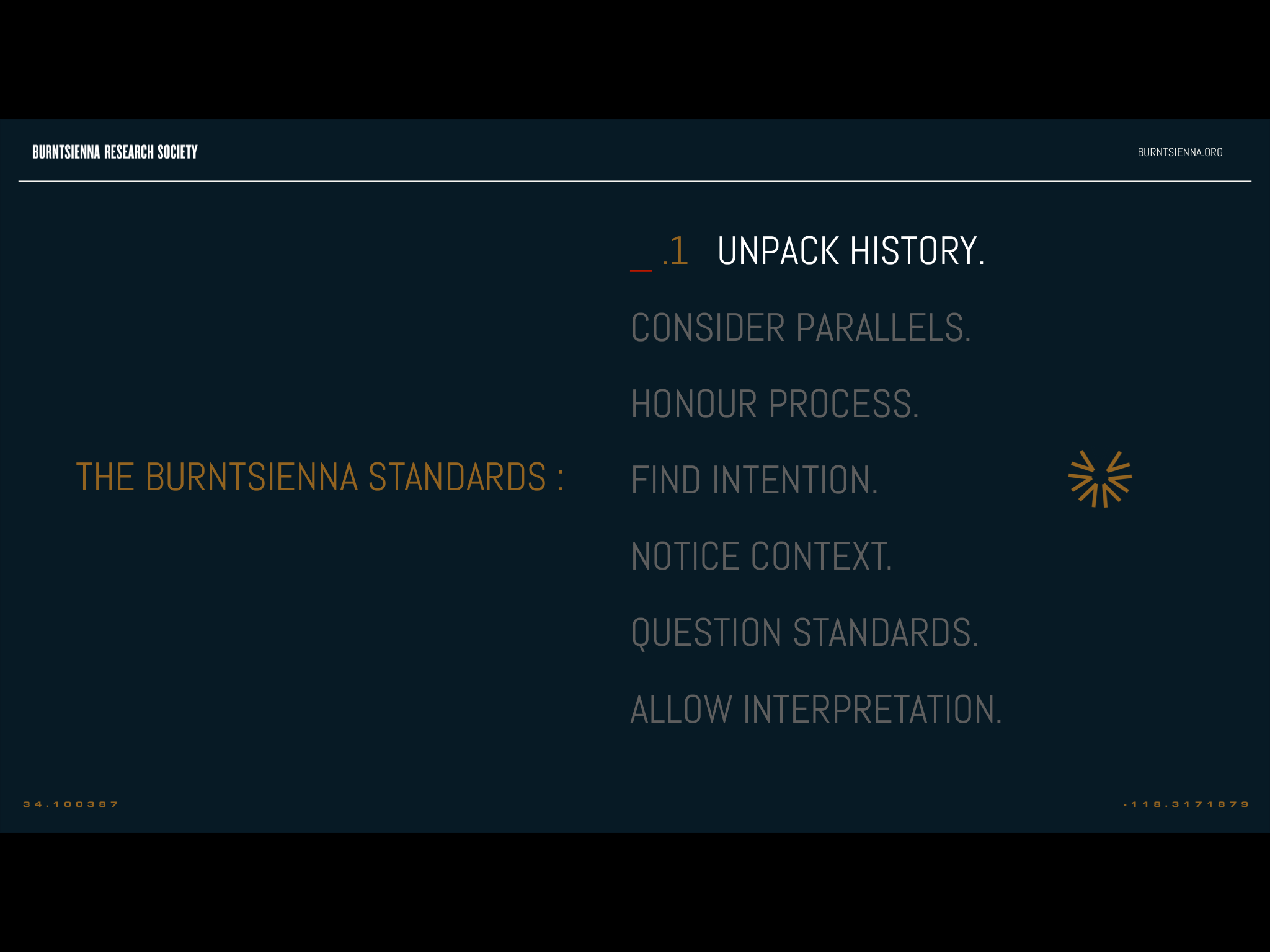 BURNTSIENNA RESEARCH SOCIETY

BURNTSIENNA.ORG

THE BURNTSIENNA STANDARDS :

_ .1 UNPACK HISTORY.

CONSIDER PARALLELS.

HONOUR PROCESS.

FIND INTENTION.

NOTICE CONTEXT.

QUESTION STANDARDS.

ALLOW INTERPRETATION.

34.100387

-118.3171879